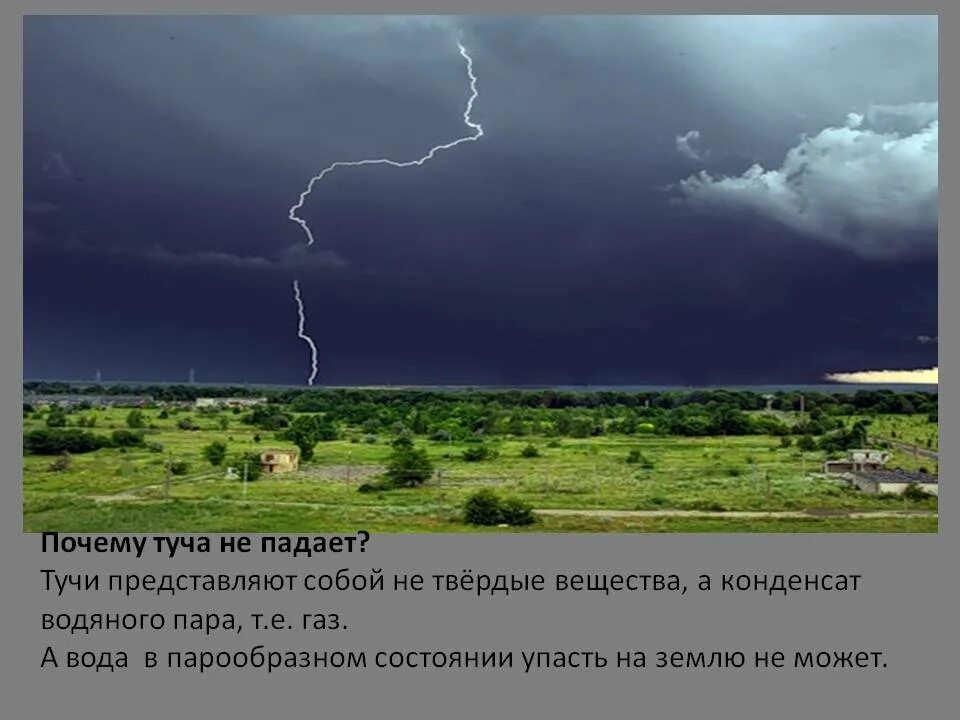 Почему туча не падает?
Тучи представляют собой не твёрдые вещества, а конденсат водяного пара, т.е. газ.
А вода в парообразном состоянии упасть на землю не может.